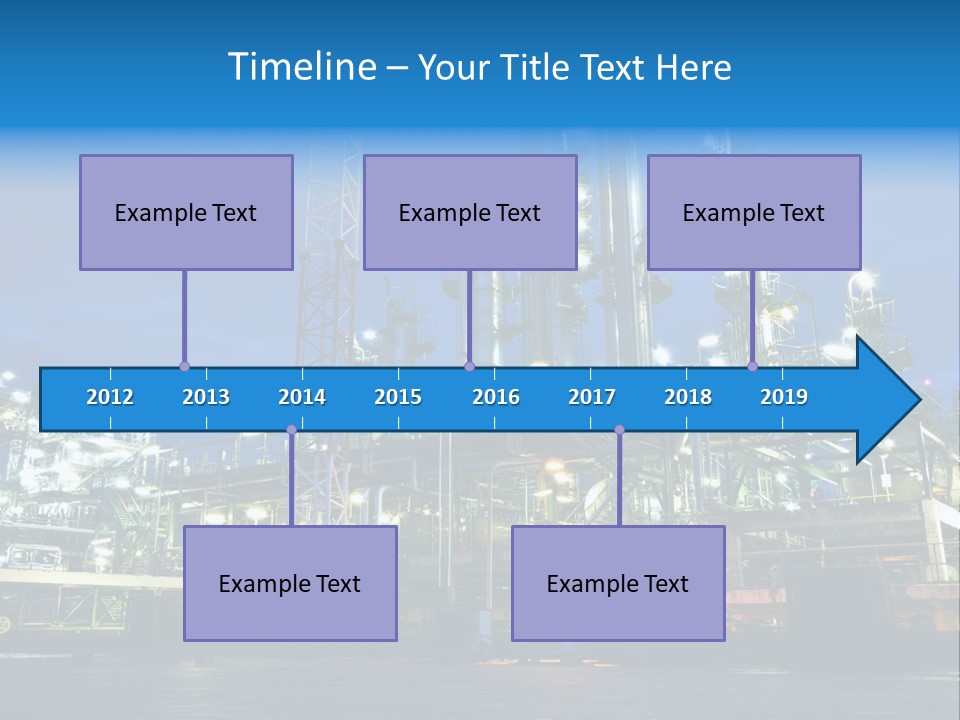 Timeline – Your Title Text Here

Example Text

Example Text

Example Text

2012 2013 2014 2015 2016 2017 2018 2019

Example Text

Example Text